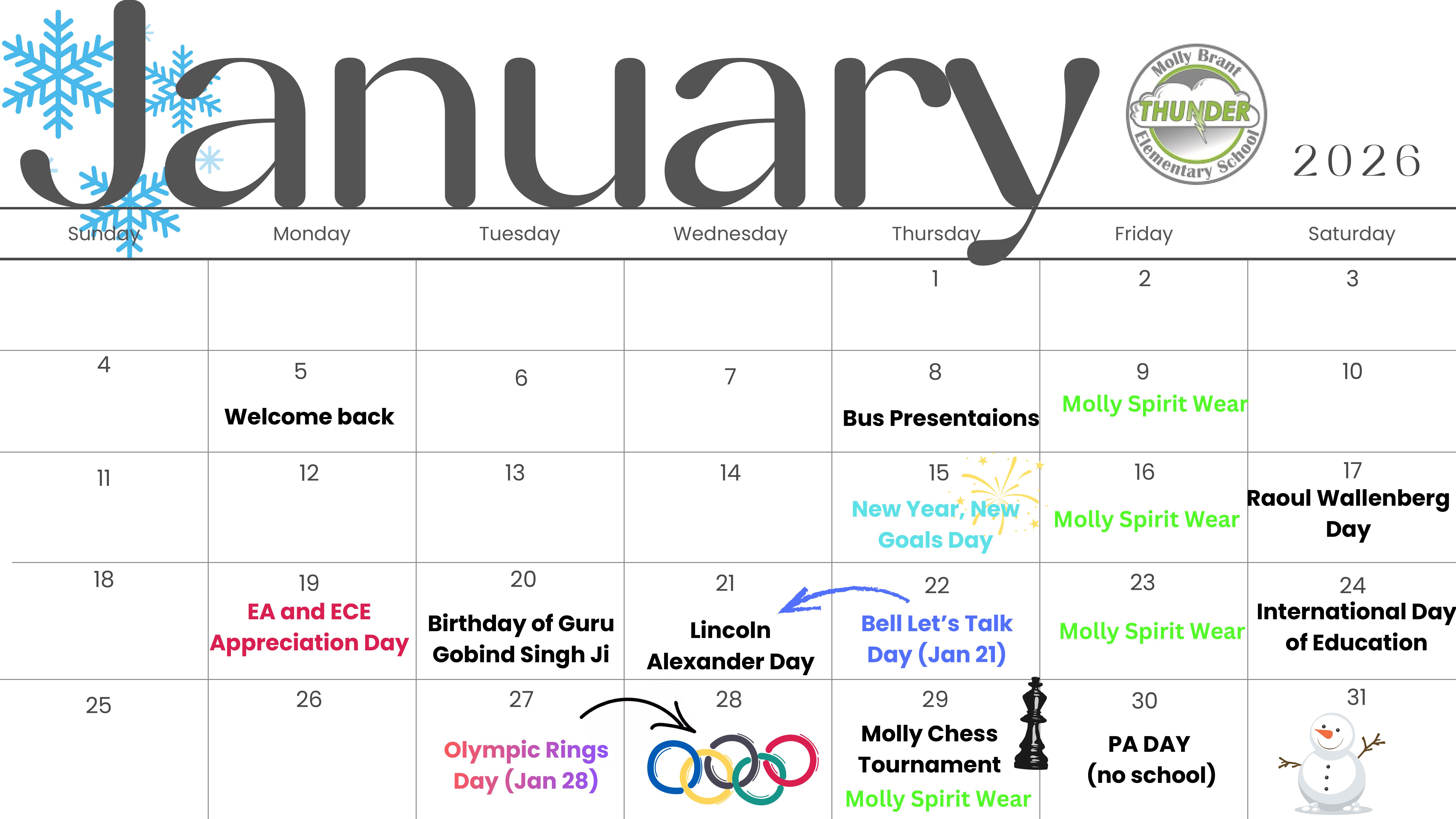 January

Molly Brant THUNDER Elementary School

2026

| Sunday | Monday | Tuesday | Wednesday | Thursday | Friday | Saturday |
|---|---|---|---|---|---|---|
| | | | | 1 | 2 | 3 |
| 4 | 5 Welcome back | 6 | 7 | 8 Bus Presentaions | 9 Molly Spirit Wear | 10 |
| 11 | 12 | 13 | 14 | 15 New Year, New Goals Day | 16 Molly Spirit Wear | 17 Raoul Wallenberg Day |
| 18 | 19 EA and ECE Appreciation Day | 20 Birthday of Guru Gobind Singh Ji | 21 Lincoln Alexander Day | 22 Bell Let's Talk Day (Jan 21) | 23 Molly Spirit Wear | 24 International Day of Education |
| 25 | 26 | 27 Olympic Rings Day (Jan 28) | 28 | 29 Molly Chess Tournament Molly Spirit Wear | 30 PA DAY (no school) | 31 |